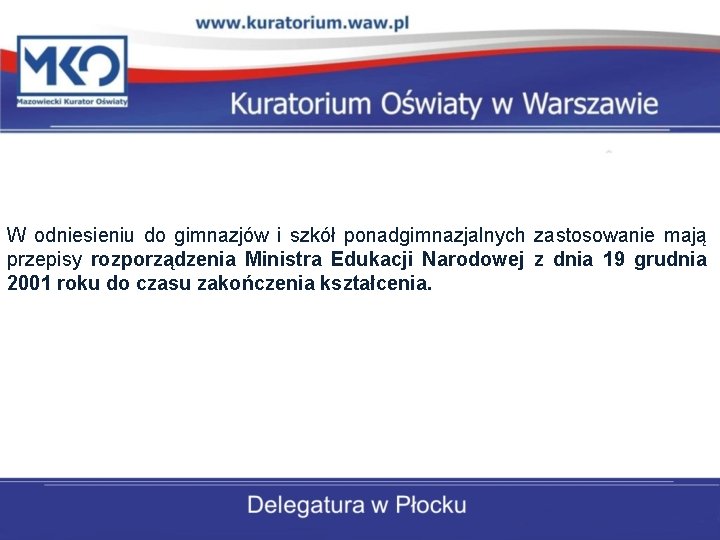 www.kuratorium.waw.pl

MKO
Mazowiecki Kurator Oświaty

Kuratorium Oświaty w Warszawie

W odniesieniu do gimnazjów i szkół ponadgimnazjalnych zastosowanie mają przepisy rozporządzenia Ministra Edukacji Narodowej z dnia 19 grudnia 2001 roku do czasu zakończenia kształcenia.

Delegatura w Płocku